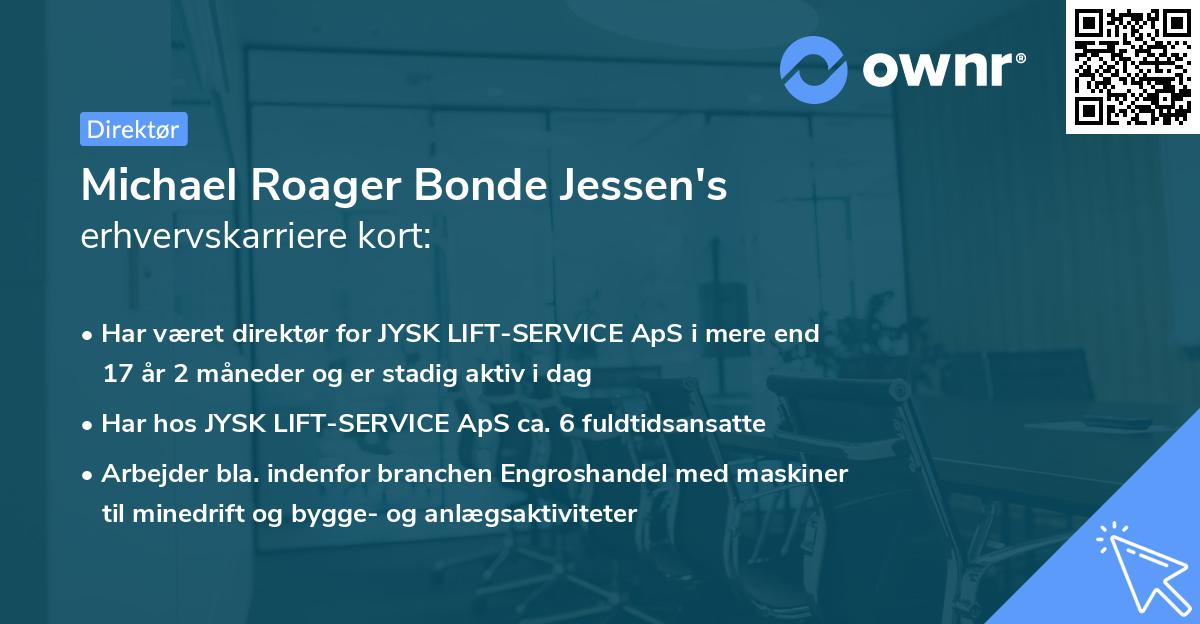 ownr®

Direktør

Michael Roager Bonde Jessen's erhvervskarriere kort:

• Har været direktør for JYSK LIFT-SERVICE ApS i mere end 17 år 2 måneder og er stadig aktiv i dag

• Har hos JYSK LIFT-SERVICE ApS ca. 6 fuldtidsansatte

• Arbejder bla. indenfor branchen Engroshandel med maskiner til minedrift og bygge- og anlægsaktiviteter